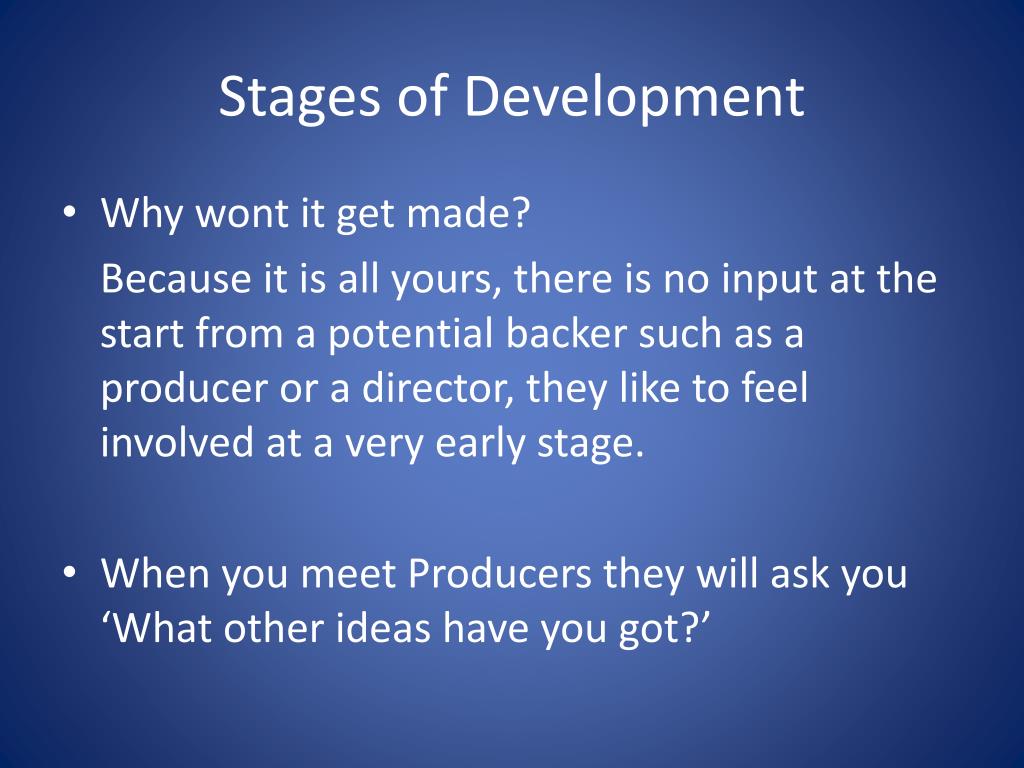 Stages of Development

• Why wont it get made?

Because it is all yours, there is no input at the start from a potential backer such as a producer or a director, they like to feel involved at a very early stage.

• When you meet Producers they will ask you ‘What other ideas have you got?’